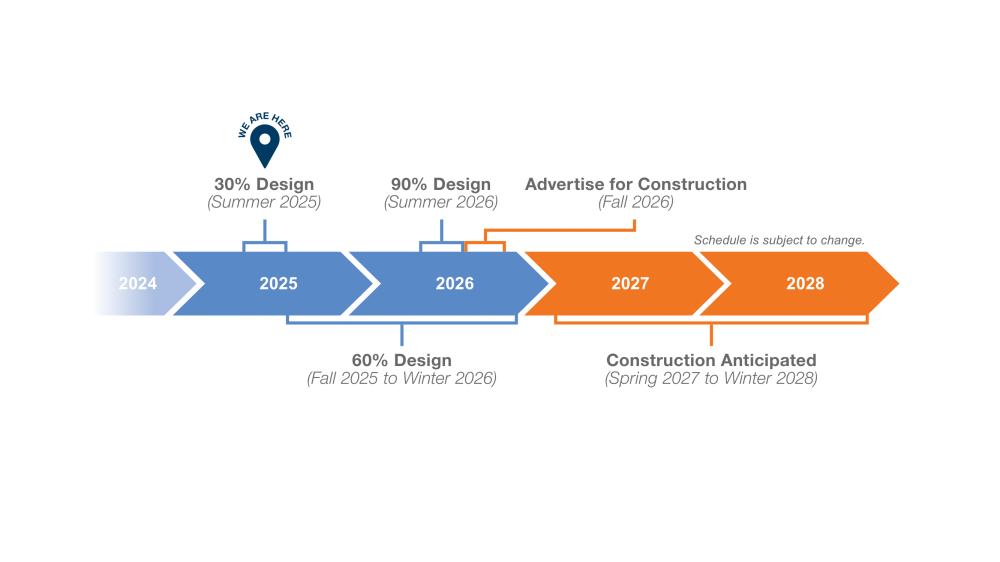 WE ARE HERE

30% Design
(Summer 2025)

90% Design
(Summer 2026)

Advertise for Construction
(Fall 2026)

Schedule is subject to change.

2024
2025
2026
2027
2028

60% Design
(Fall 2025 to Winter 2026)

Construction Anticipated
(Spring 2027 to Winter 2028)